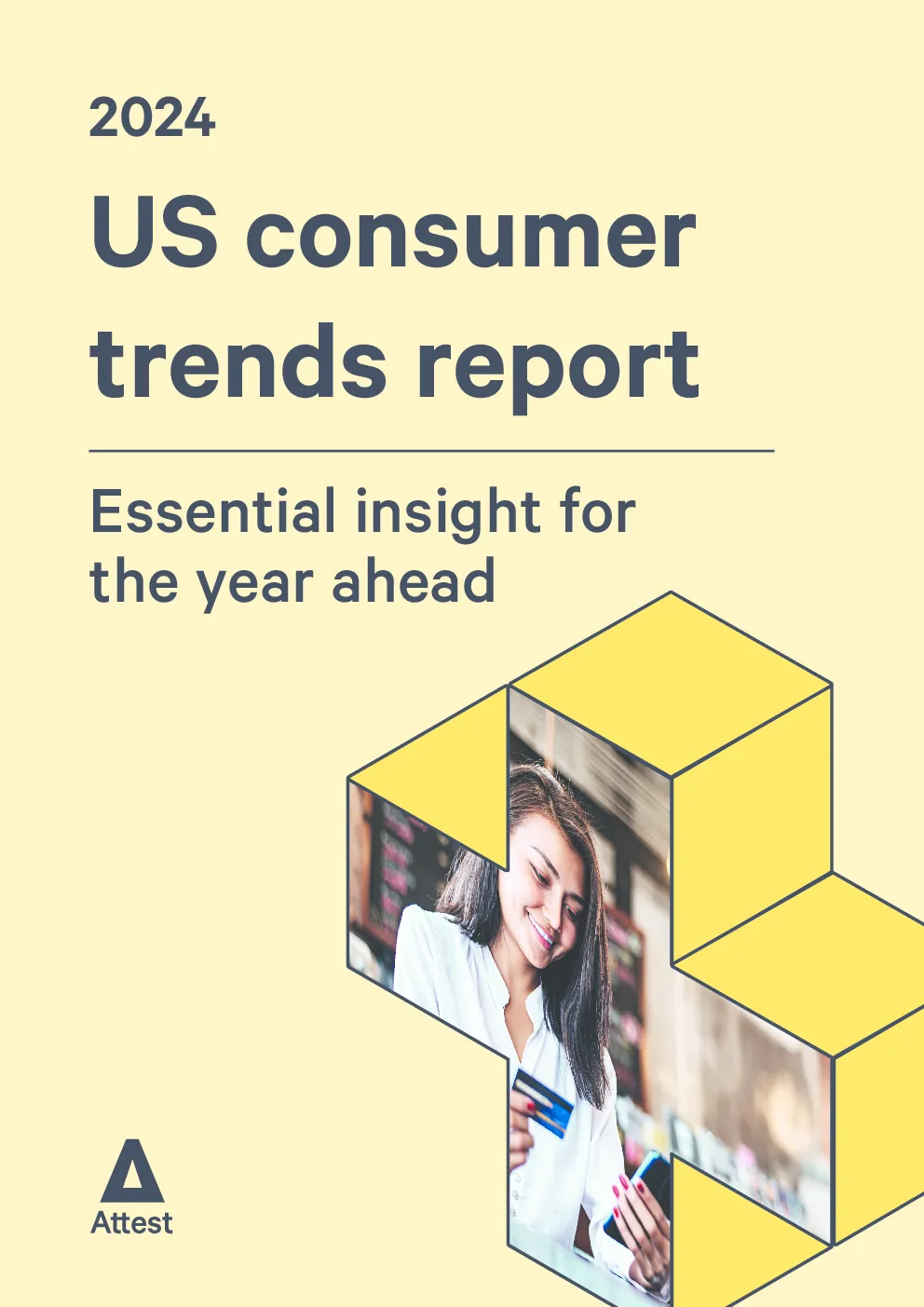 2024

US consumer trends report

Essential insight for the year ahead

Attest